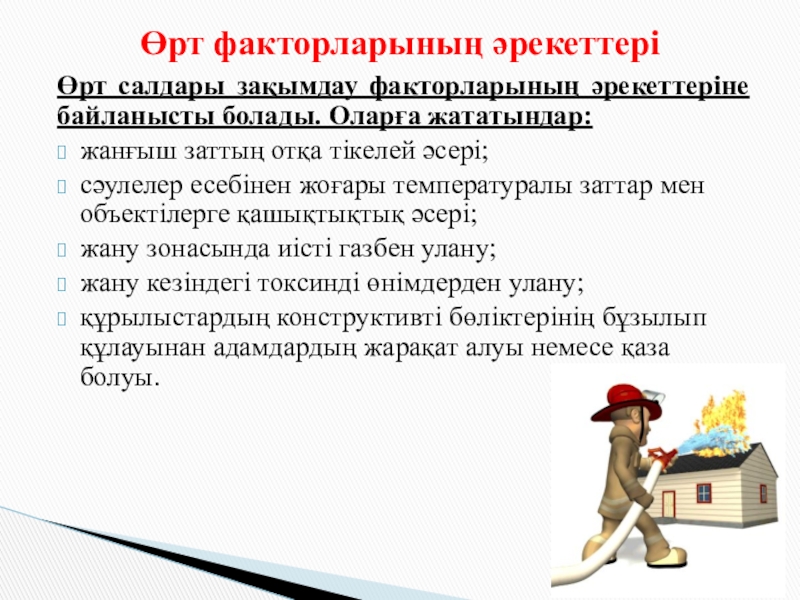 Өрт факторларының әрекеттері

Өрт салдары зақымдау факторларының әрекеттеріне байланысты болады. Оларға жататындар:

жанғыш заттың отқа тікелей әсері;

сәулелер есебінен жоғары температуралы заттар мен объектілерге қашықтықтық әсері;

жану зонасында иісті газбен улану;

жану кезіндегі токсинді өнімдерден улану;

құрылыстардың конструктивті бөліктерінің бұзылып құлауынан адамдардың жарақат алуы немесе қаза болуы.